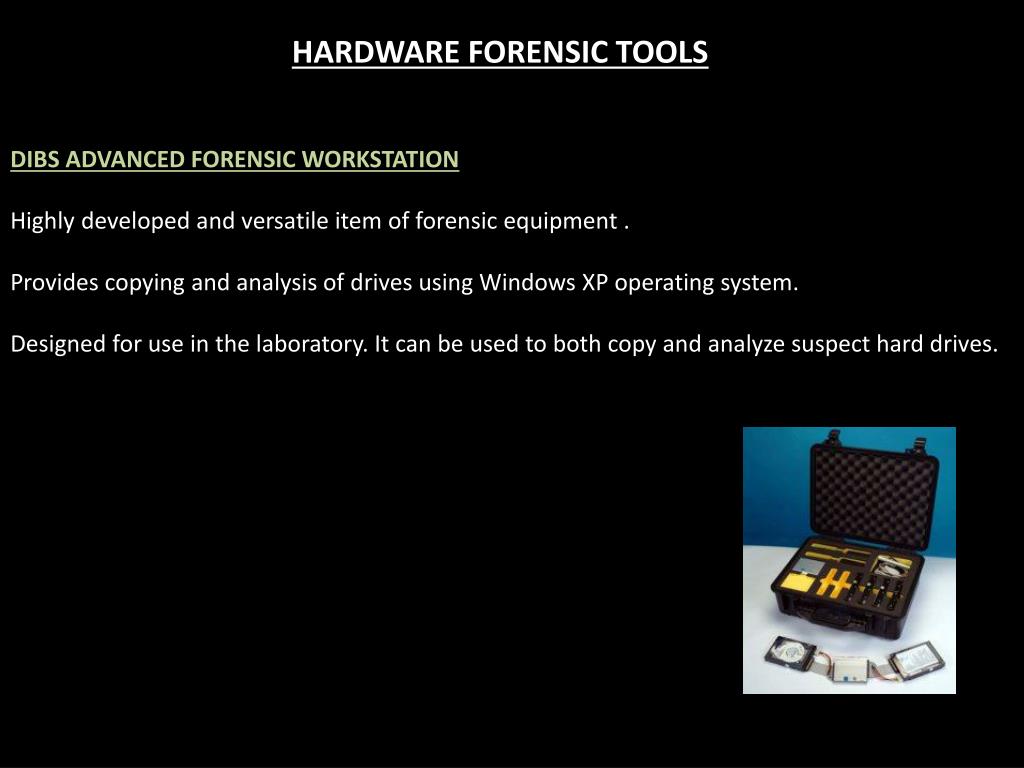 HARDWARE FORENSIC TOOLS

DIBS ADVANCED FORENSIC WORKSTATION

Highly developed and versatile item of forensic equipment .

Provides copying and analysis of drives using Windows XP operating system.

Designed for use in the laboratory. It can be used to both copy and analyze suspect hard drives.